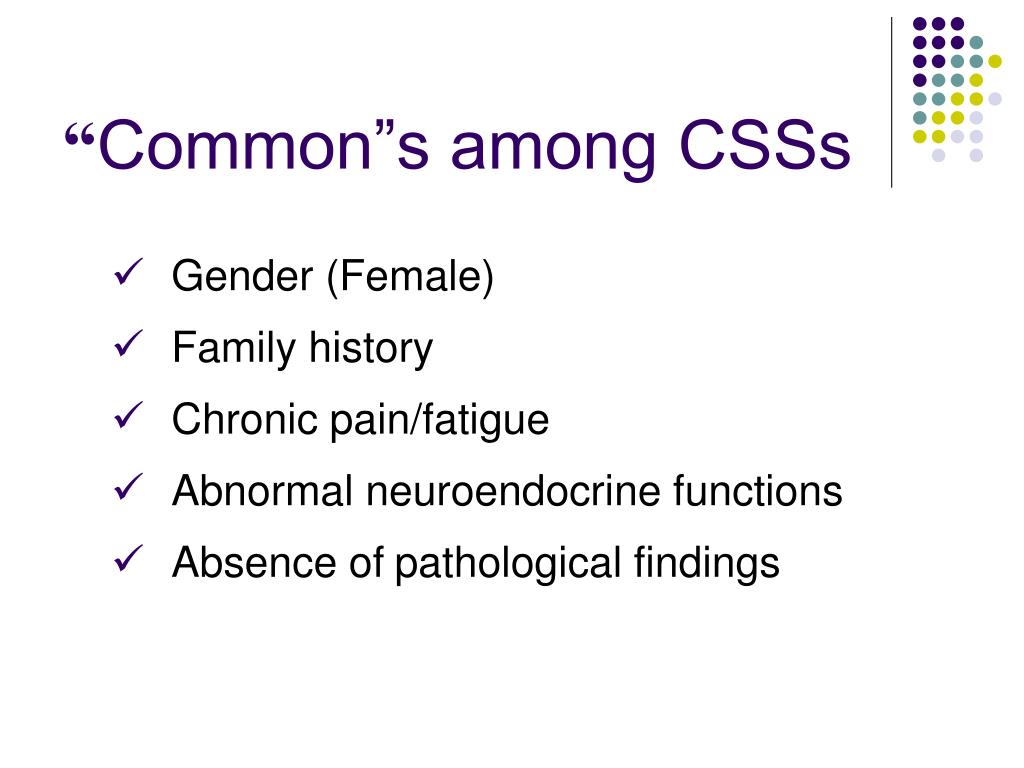 “Common”s among CSSs

✓ Gender (Female)
✓ Family history
✓ Chronic pain/fatigue
✓ Abnormal neuroendocrine functions
✓ Absence of pathological findings